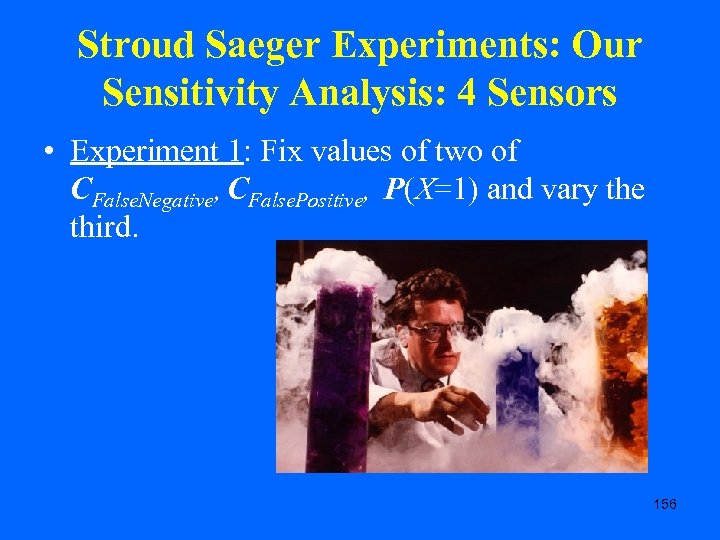 Stroud Saeger Experiments: Our Sensitivity Analysis: 4 Sensors

• Experiment 1: Fix values of two of $C_{FalseNegative}$, $C_{FalsePositive}$, $P(X=1)$ and vary the third.

156